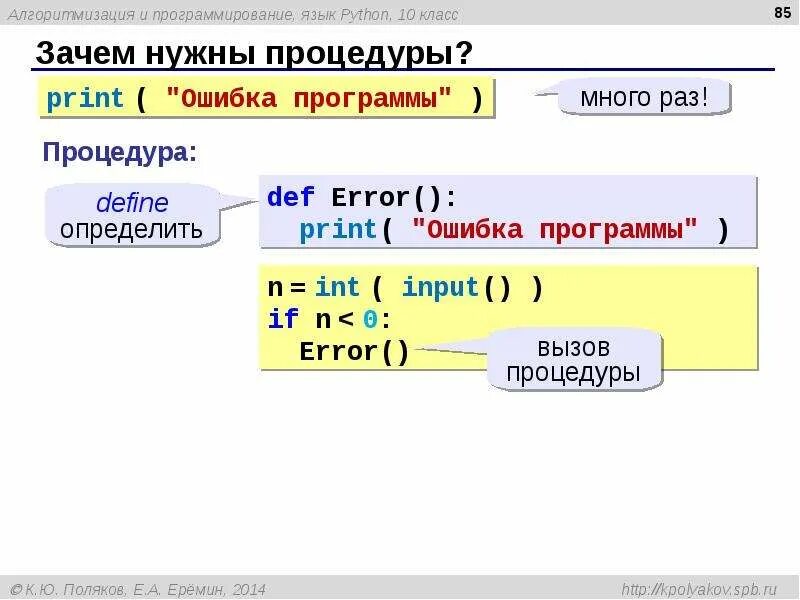 Алгоритмизация и программирование, язык Python, 10 класс

85

Зачем нужны процедуры?

print ( "Ошибка программы" )

много раз!

Процедура:

define
определить

def Error():
  print( "Ошибка программы" )

n = int ( input() )
if n < 0:
  Error()

вызов
процедуры

© К.Ю. Поляков, Е.А. Ерёмин, 2014

http://kpolyakov.spb.ru